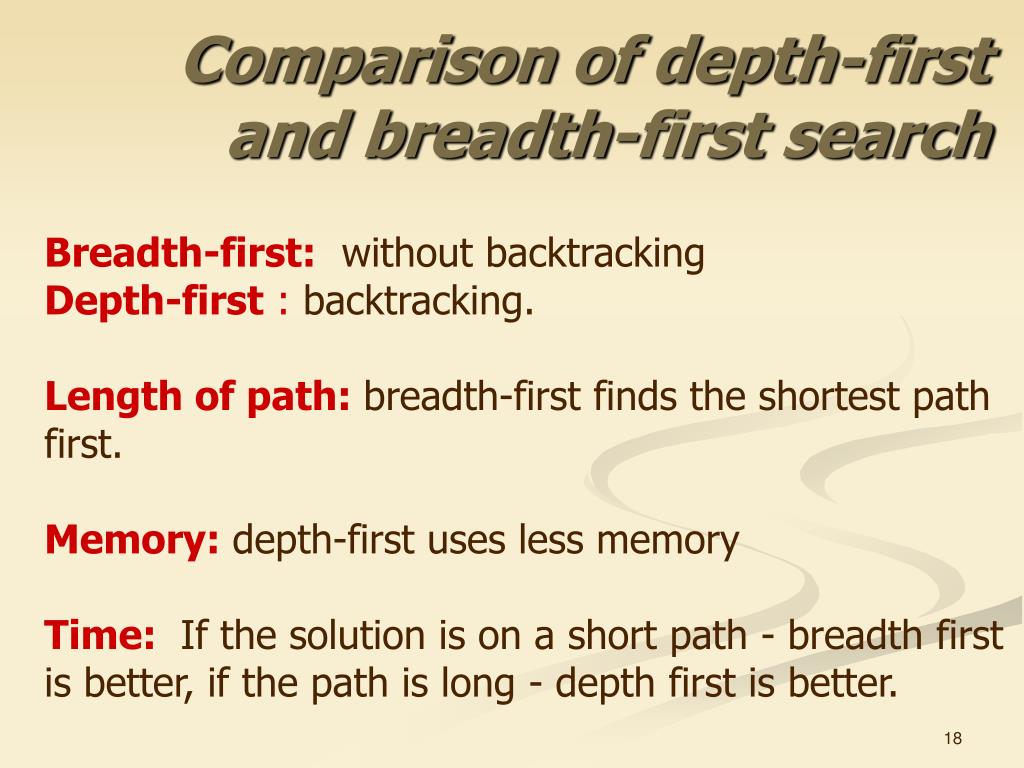 Comparison of depth-first and breadth-first search

Breadth-first: without backtracking
Depth-first : backtracking.

Length of path: breadth-first finds the shortest path first.

Memory: depth-first uses less memory

Time: If the solution is on a short path - breadth first is better, if the path is long - depth first is better.

18